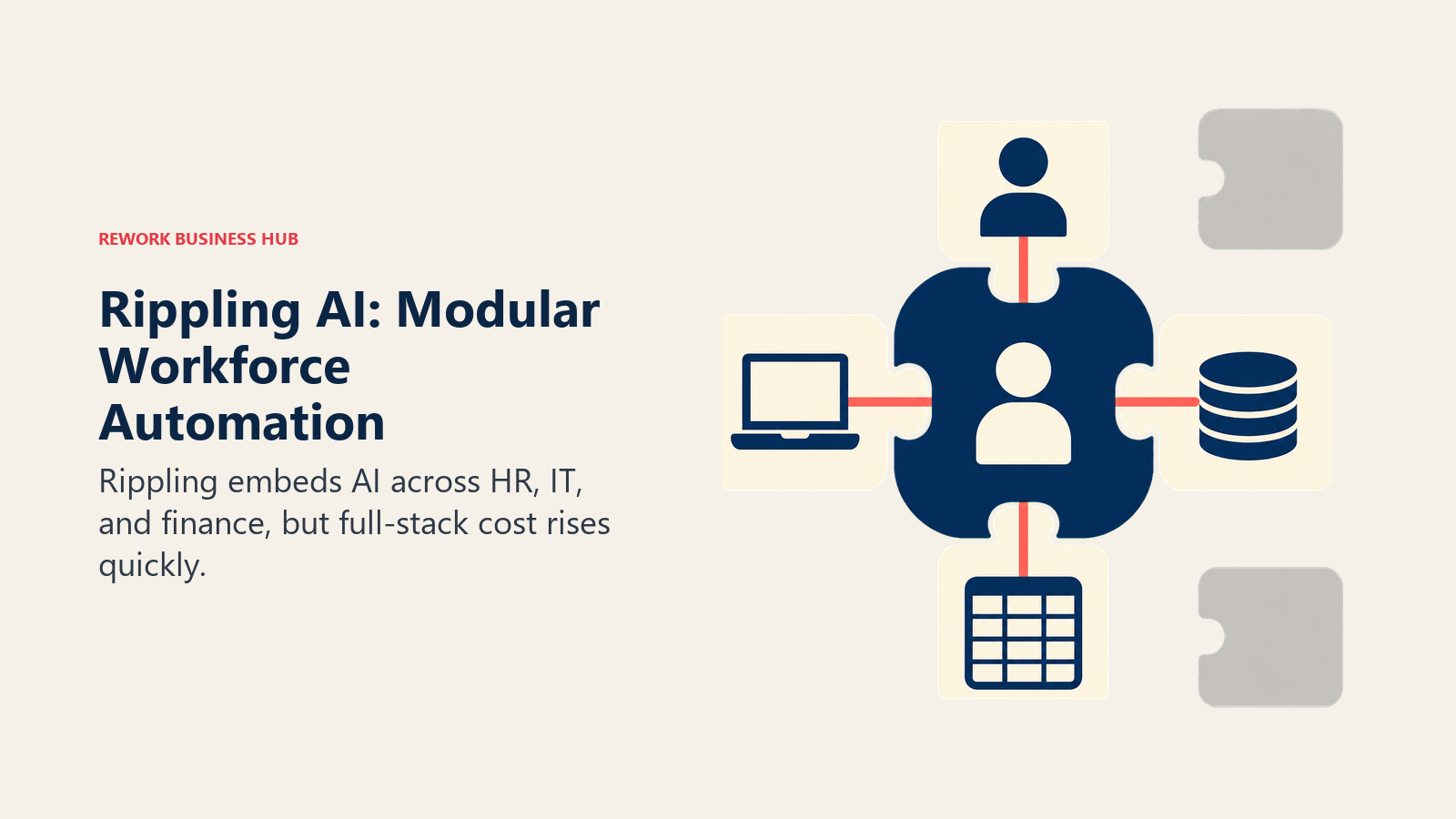 REWORK BUSINESS HUB

Rippling AI: Modular Workforce Automation

Rippling embeds AI across HR, IT, and finance, but full-stack cost rises quickly.